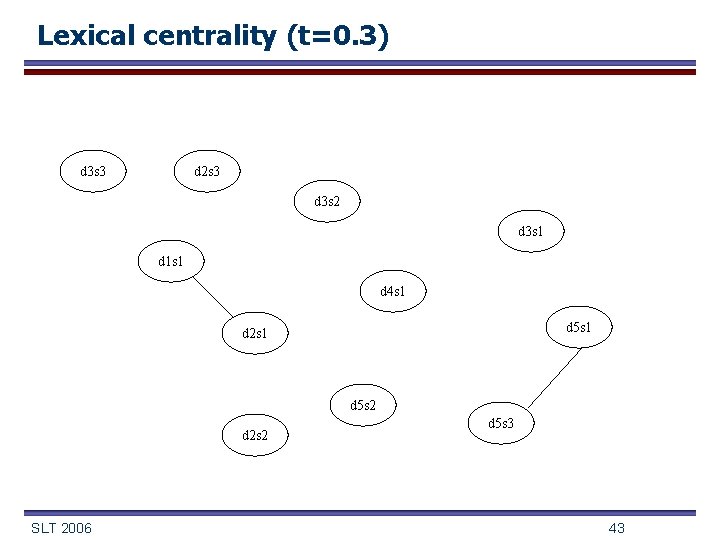 Lexical centrality (t=0.3)

d3s3

d2s3

d3s2

d3s1

d1s1

d4s1

d2s1

d5s1

d5s2

d5s3

d2s2

SLT 2006

43